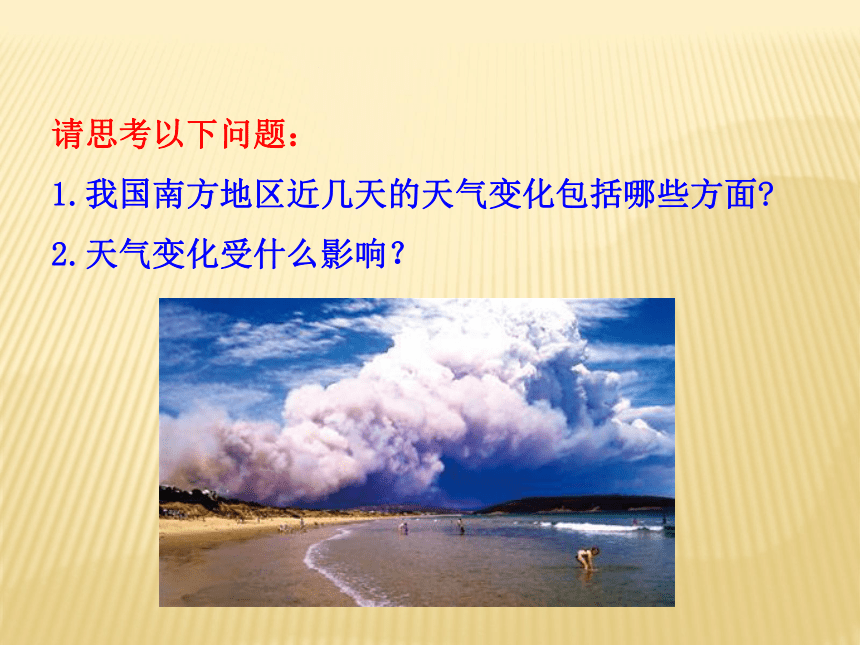 请思考以下问题：

1.我国南方地区近几天的天气变化包括哪些方面?

2.天气变化受什么影响？